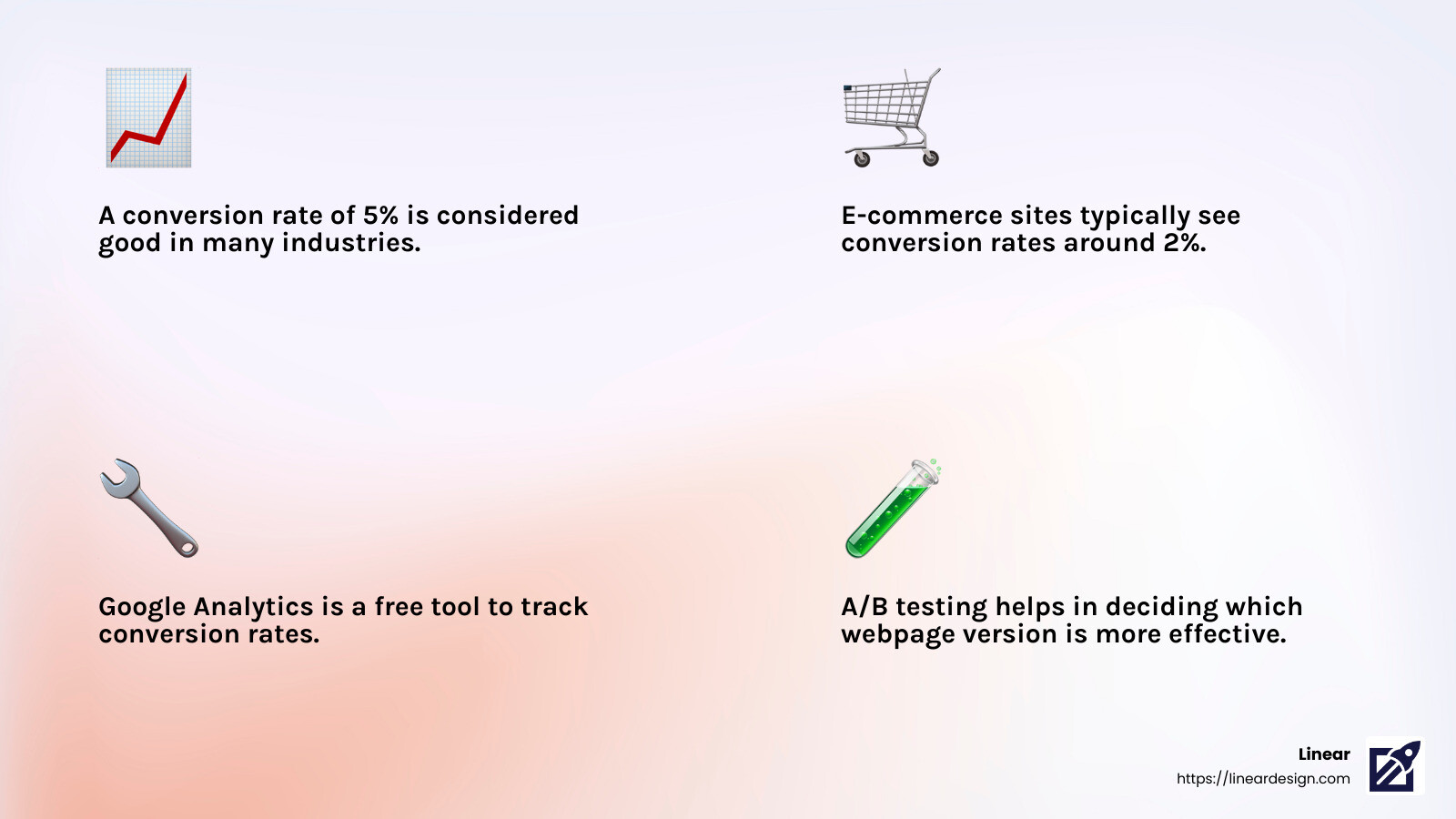 A conversion rate of 5% is considered good in many industries.

E-commerce sites typically see conversion rates around 2%.

Google Analytics is a free tool to track conversion rates.

A/B testing helps in deciding which webpage version is more effective.

Linear
https://lineardesign.com